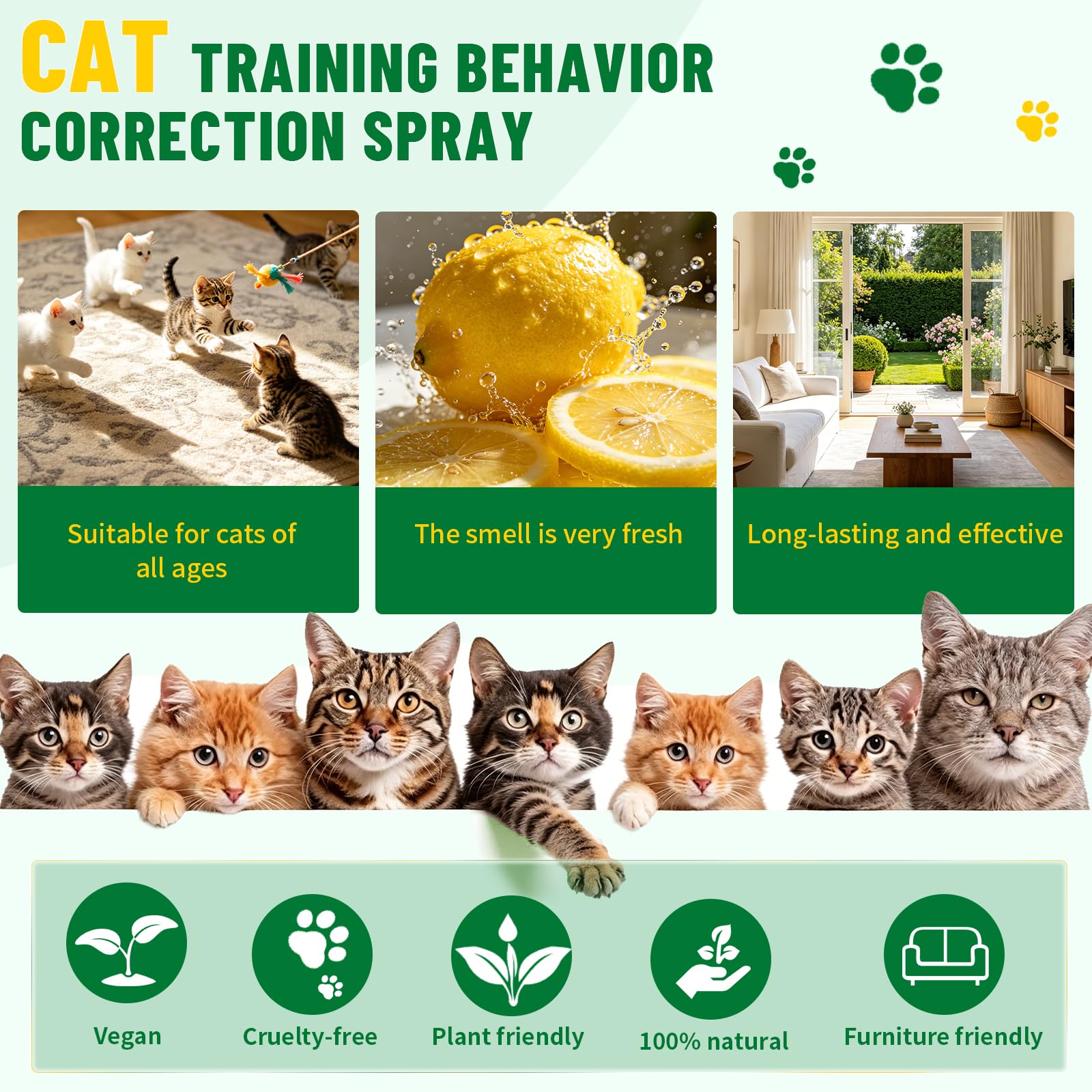 CAT TRAINING BEHAVIOR CORRECTION SPRAY

Suitable for cats of all ages

The smell is very fresh

Long-lasting and effective

Vegan

Cruelty-free

Plant friendly

100% natural

Furniture friendly